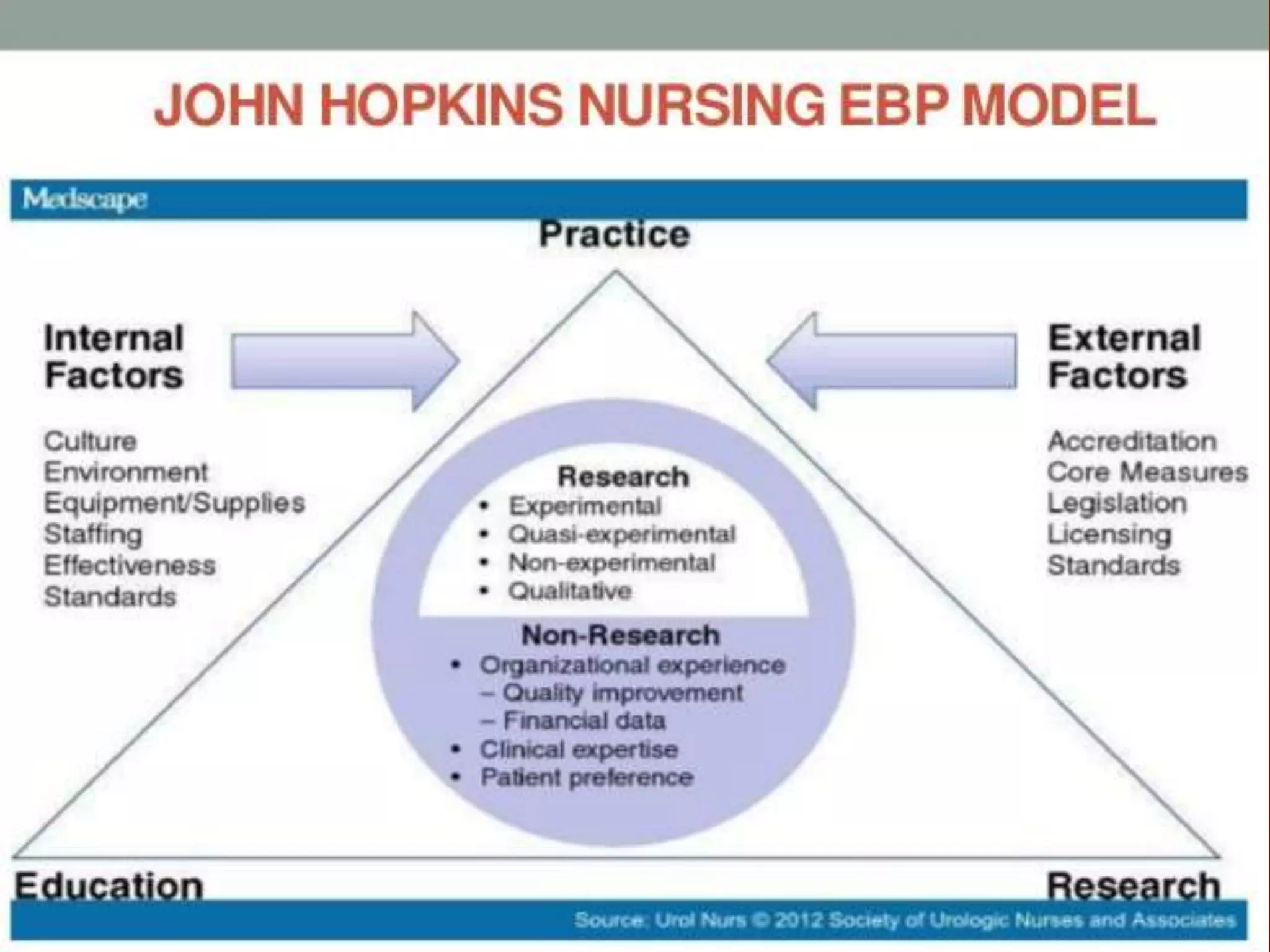 JOHN HOPKINS NURSING EBP MODEL

Medscape

Practice

Internal Factors

Culture
Environment
Equipment/Supplies
Staffing
Effectiveness
Standards

External Factors

Accreditation
Core Measures
Legislation
Licensing
Standards

Research
• Experimental
• Quasi-experimental
• Non-experimental
• Qualitative

Non-Research
• Organizational experience
– Quality improvement
– Financial data
• Clinical expertise
• Patient preference

Education

Research

Source: Urol Nurs © 2012 Society of Urologic Nurses and Associates